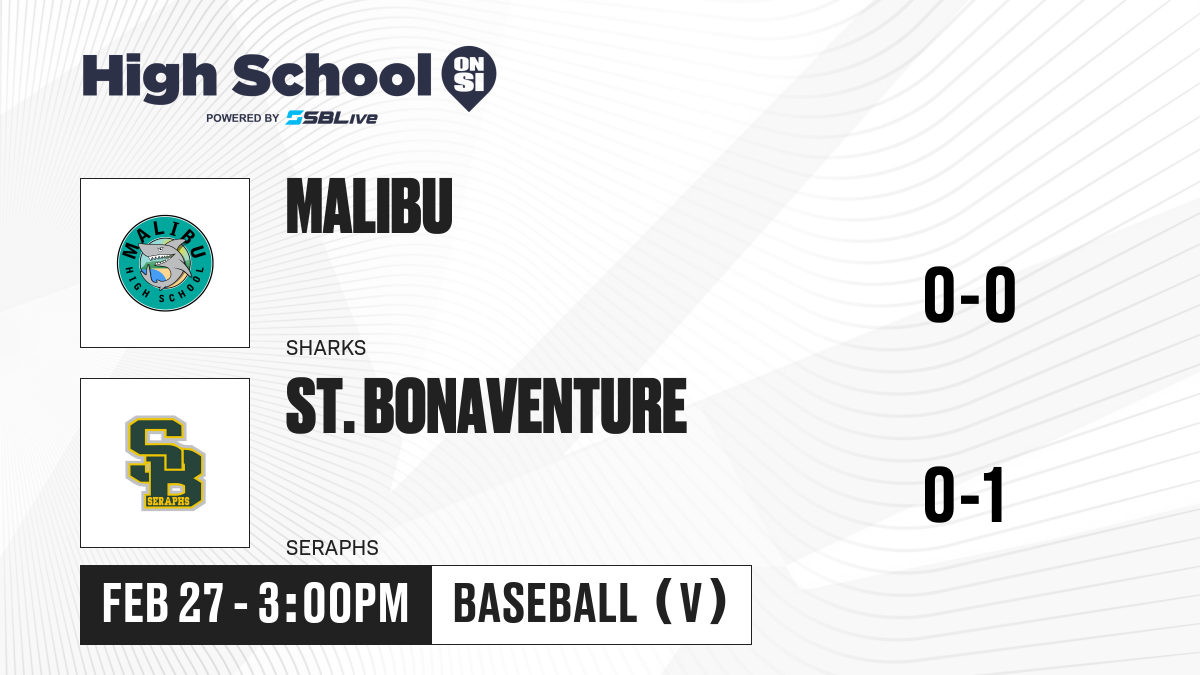 High School ON SI
POWERED BY SBLive

MALIBU HIGH SCHOOL

MALIBU
SHARKS
0-0

SB SERAPHS

ST. BONAVENTURE
SERAPHS
0-1

FEB 27 - 3:00PM
BASEBALL (V)